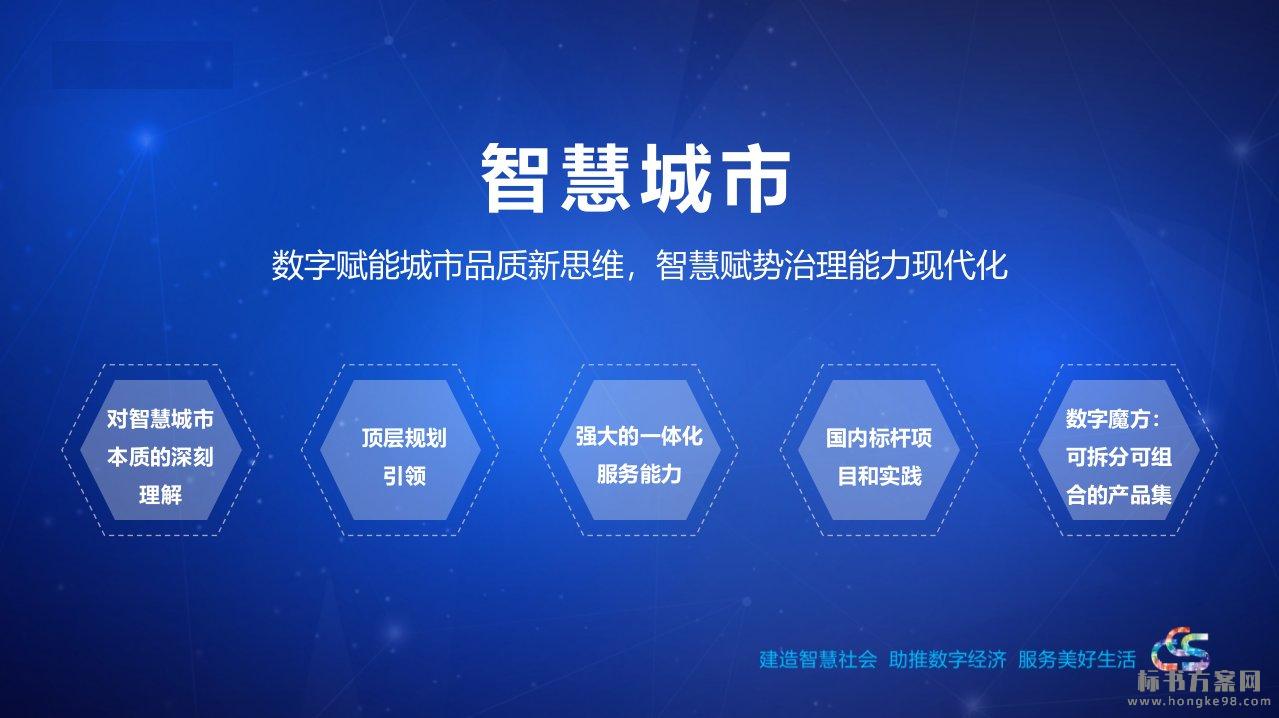 智慧城市

数字赋能城市品质新思维，智慧赋势治理能力现代化

对智慧城市本质的深刻理解

顶层规划引领

强大的一体化服务能力

国内标杆项目和实践

数字魔方：可拆分可组合的产品集

建造智慧社会 助推数字经济 服务美好生活

标书方案网
www.hongke98.com